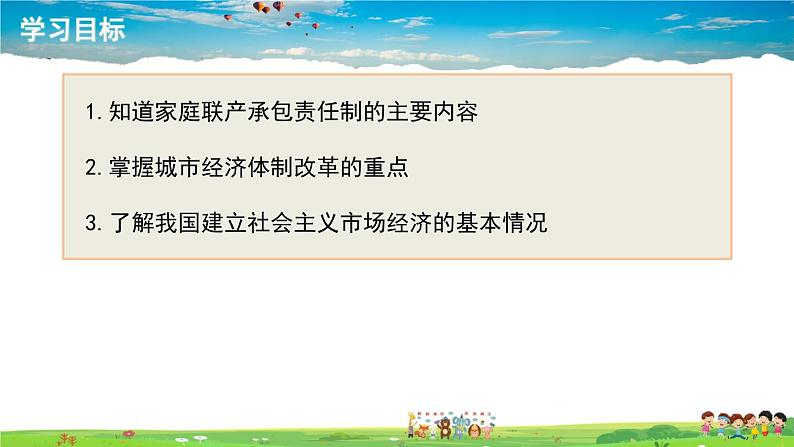 学习目标

1. 知道家庭联产承包责任制的主要内容

2. 掌握城市经济体制改革的重点

3. 了解我国建立社会主义市场经济的基本情况